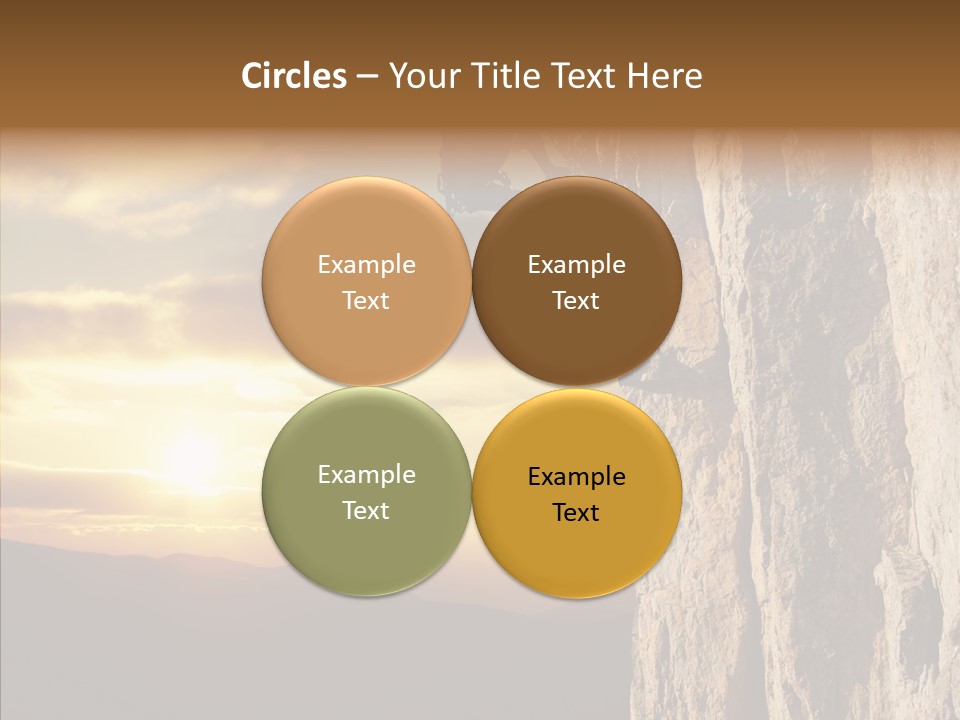 Circles – Your Title Text Here

Example Text

Example Text

Example Text

Example Text